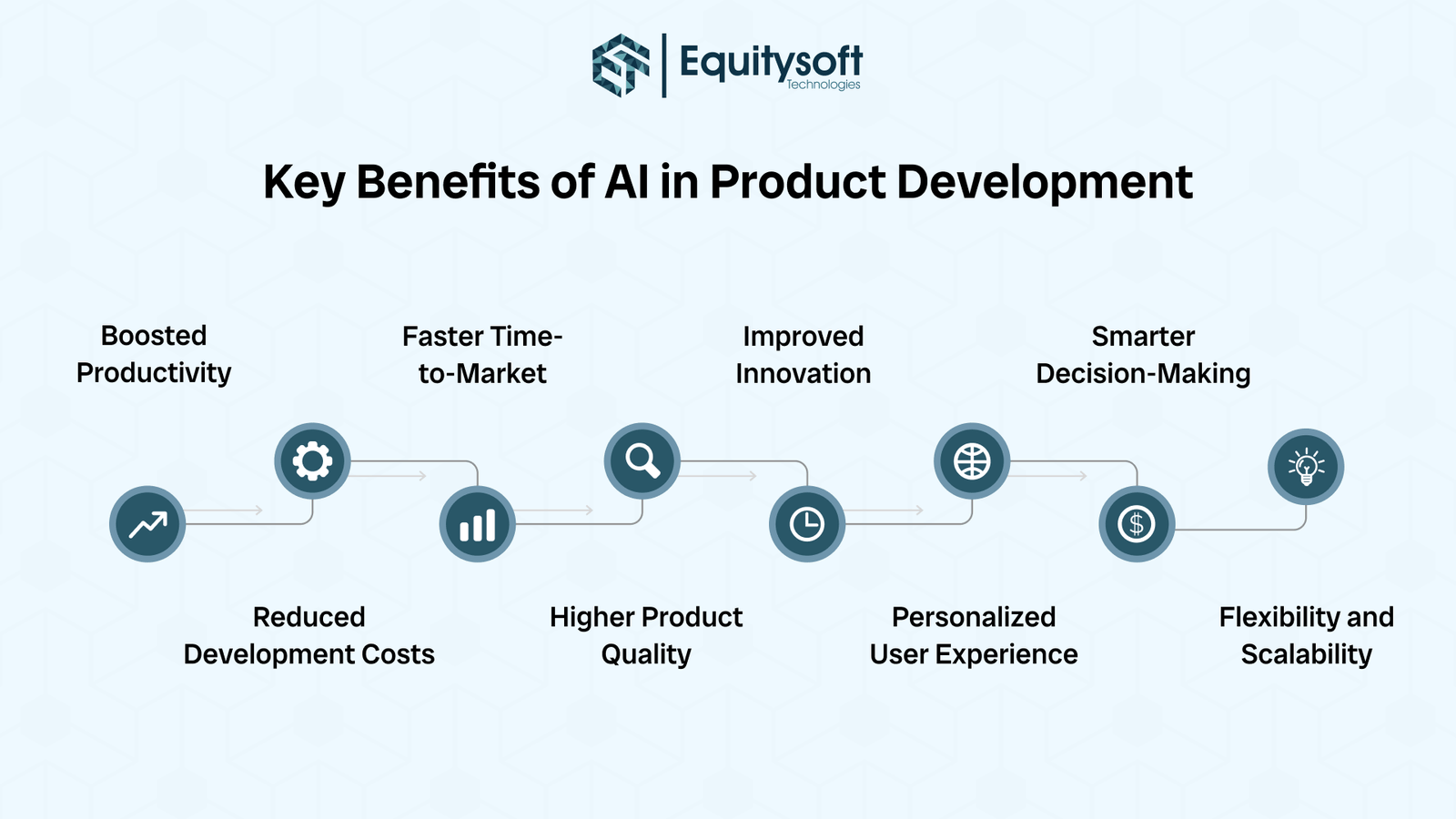 Equitysoft
Technologies

Key Benefits of AI in Product Development

Boosted Productivity

Faster Time-to-Market

Improved Innovation

Smarter Decision-Making

Reduced Development Costs

Higher Product Quality

Personalized User Experience

Flexibility and Scalability